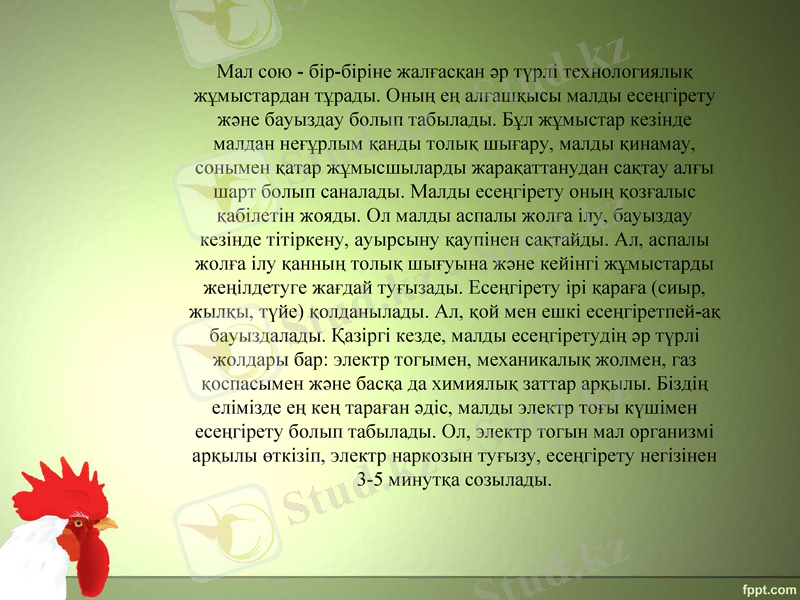 Мал сою - бір-біріне жалғасқан әр түрлі технологиялық жұмыстардан тұрады. Оның ең алғашқысы малды есеңгірету және бауыздау болып табылады. Бұл жұмыстар кезінде малдан неғұрлым қанды толық шығару, малды қинамау, сонымен қатар жұмысшыларды жарақаттанудан сақтау алғы шарт болып саналады. Малды есеңгірету оның қозғалыс қабілетін жояды. Ол малды аспалы жолға ілу, бауыздау кезінде тітіркену, ауырсыну қаупінен сақтайды. Ал, аспалы жолға ілу қанның толық шығуына және кейінгі жұмыстарды жеңілдетуге жағдай туғызады. Есеңгірету ірі қараға (сиыр, жылқы, түйе) қолданылады. Ал, қой мен ешкі есеңгіретпей-ақ бауыздалады. Қазіргі кезде, малды есеңгіретудің әр түрлі жолдары бар: электр тогымен, механикалық жолмен, газ қоспасымен және басқа да химиялық заттар арқылы. Біздің елімізде ең кең тараған әдіс, малды электр тоғы күшімен есеңгірету болып табылады. Ол, электр тогын мал организмі арқылы өткізіп, электр наркозын туғызу, есеңгірету негізінен 3-5 минутқа созылады.

Stud.kz

fppt.com